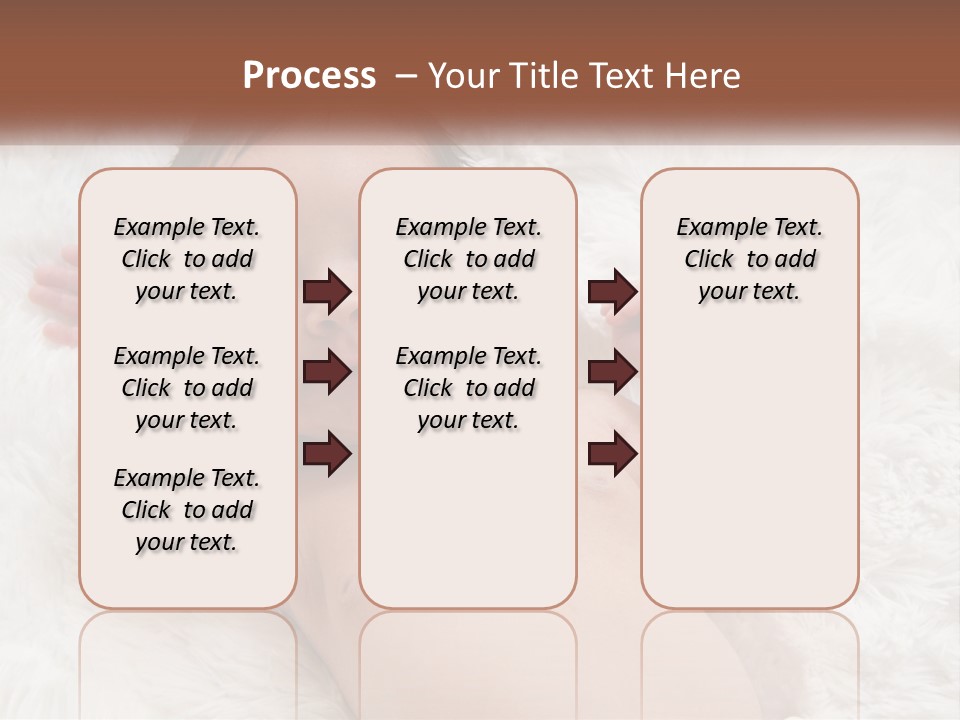 Process – Your Title Text Here

Example Text. Click to add your text.

Example Text. Click to add your text.

Example Text. Click to add your text.

Example Text. Click to add your text.

Example Text. Click to add your text.

Example Text. Click to add your text.